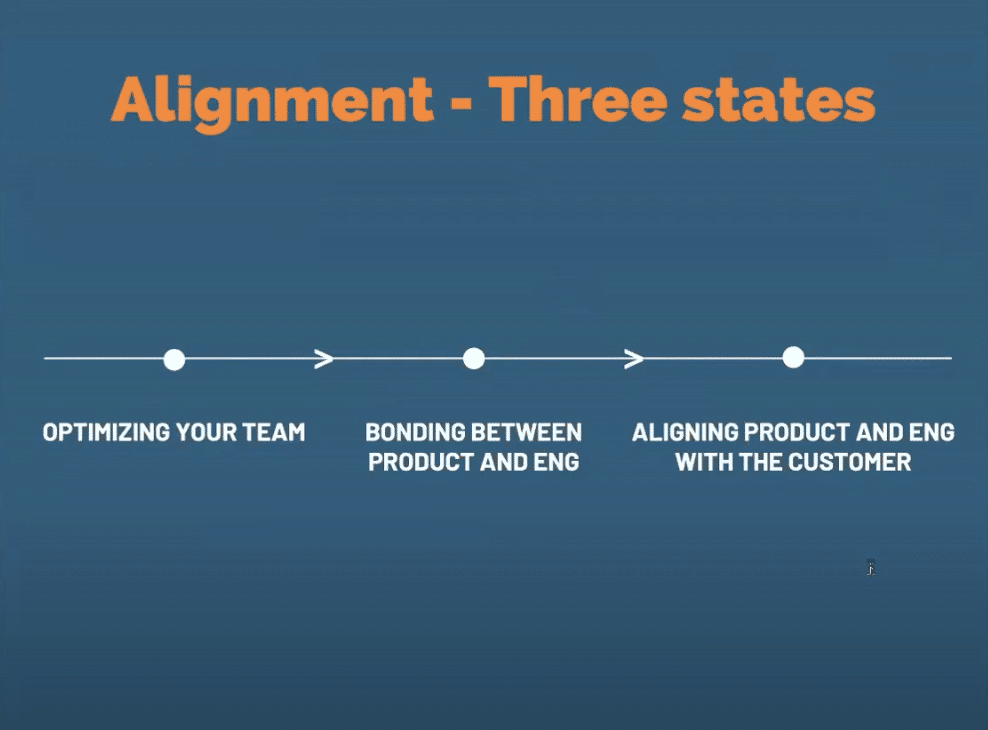 Alignment - Three states

OPTIMIZING YOUR TEAM

BONDING BETWEEN PRODUCT AND ENG

ALIGNING PRODUCT AND ENG WITH THE CUSTOMER